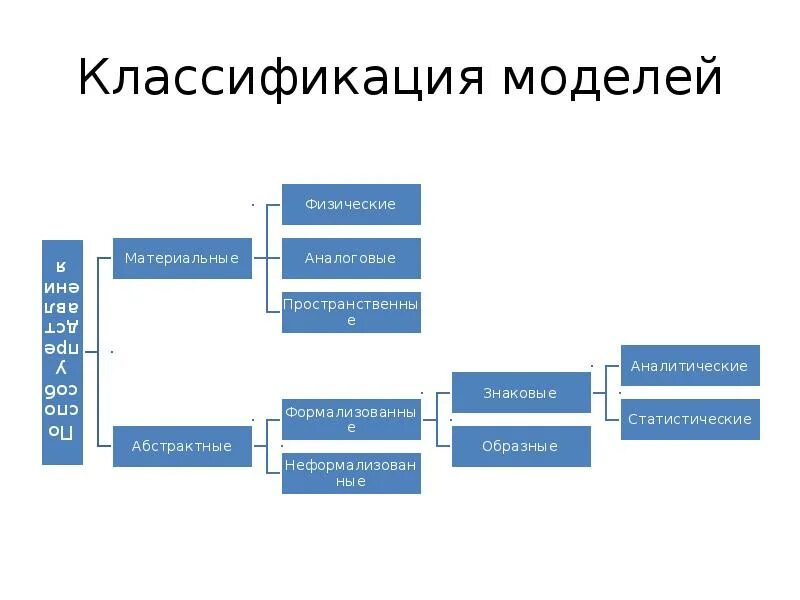 Классификация моделей

По способу представления

Материальные

Физические

Аналоговые

Пространственные

Абстрактные

Формализованные

Неформализованные

Знаковые

Образные

Аналитические

Статистические